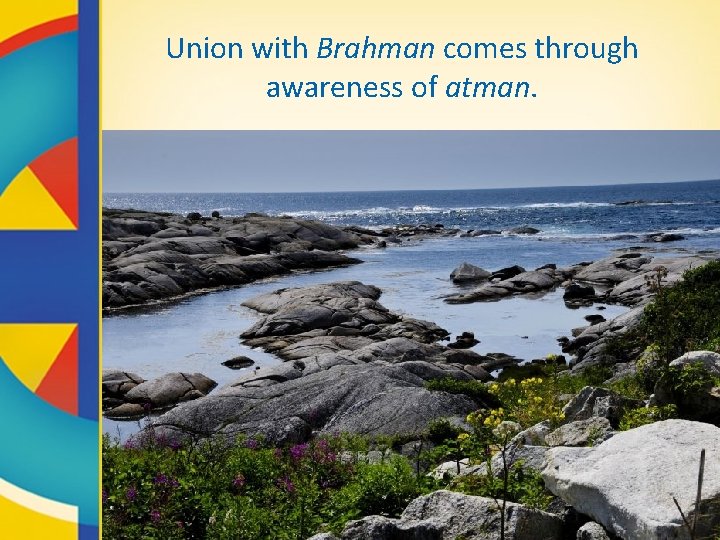 Union with Brahman comes through awareness of atman.